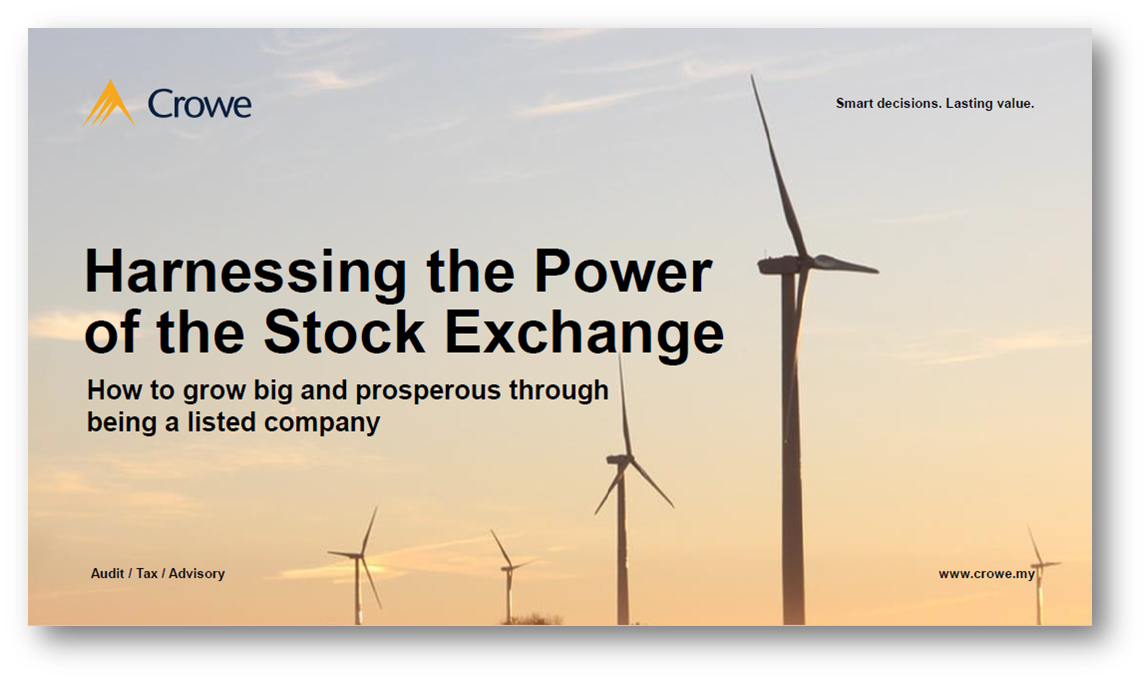 Crowe

Smart decisions. Lasting value.

Harnessing the Power of the Stock Exchange

How to grow big and prosperous through being a listed company

Audit / Tax / Advisory

www.crowe.my